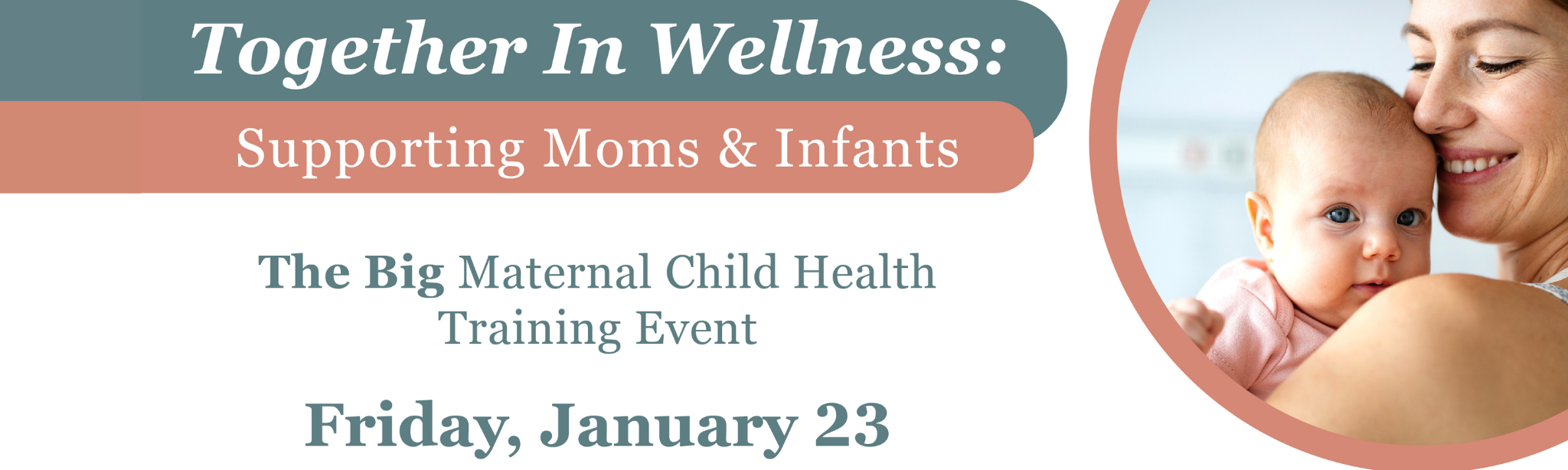 Together In Wellness:

Supporting Moms & Infants

The Big Maternal Child Health Training Event

Friday, January 23